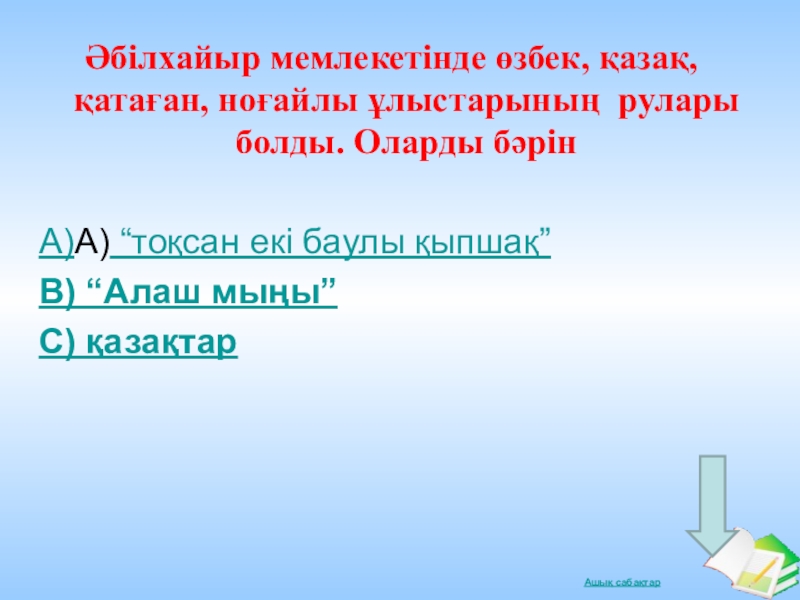 Әбілхайыр мемлекетінде өзбек, қазақ, қатаған, ноғайлы ұлыстарының рулары болды. Оларды бәрін

А)А) “тоқсан екі баулы қыпшақ”

В) “Алаш мыңы”

С) қазақтар

Ашық сабақтар